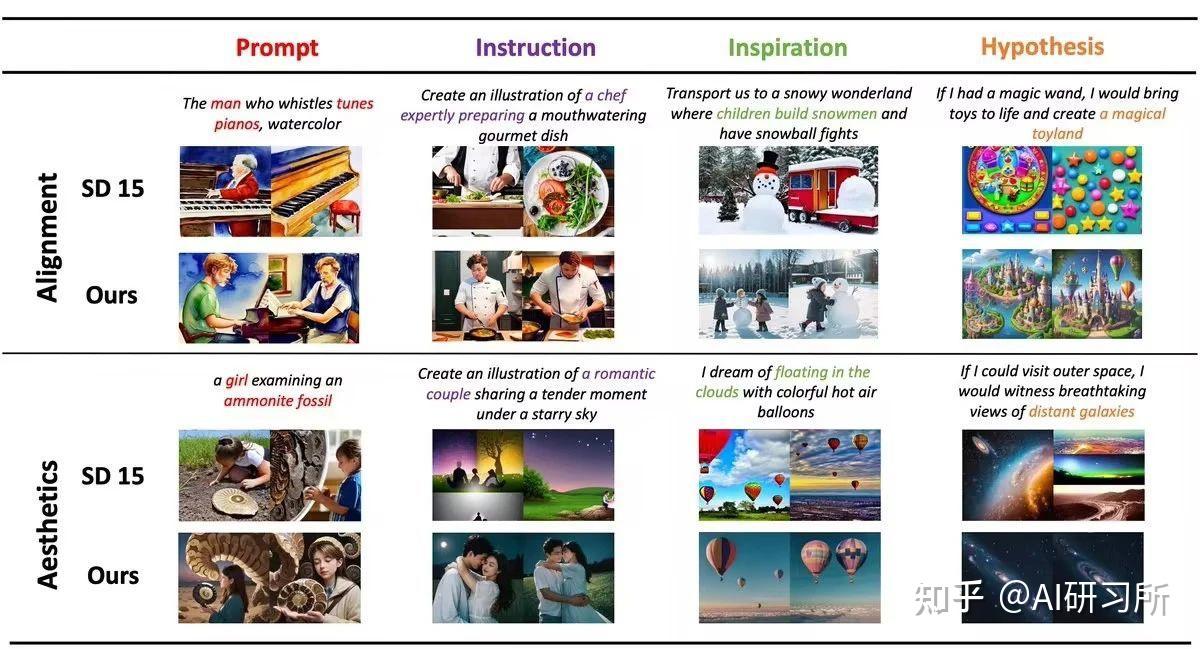 | | | Prompt | Instruction | Inspiration | Hypothesis |
|---|---|---|---|---|---|
| Alignment | | The man who whistles tunes pianos, watercolor | Create an illustration of a chef expertly preparing a mouthwatering gourmet dish | Transport us to a snowy wonderland where children build snowmen and have snowball fights | If I had a magic wand, I would bring toys to life and create a magical toyland |
| | SD 15 | | | | |
| | Ours | | | | |
| Aesthetics | | a girl examining an ammonite fossil | Create an illustration of a romantic couple sharing a tender moment under a starry sky | I dream of floating in the clouds with colorful hot air balloons | If I could visit outer space, I would witness breathtaking views of distant galaxies |
| | SD 15 | | | | |
| | Ours | | | | |

知乎 @AI研习所